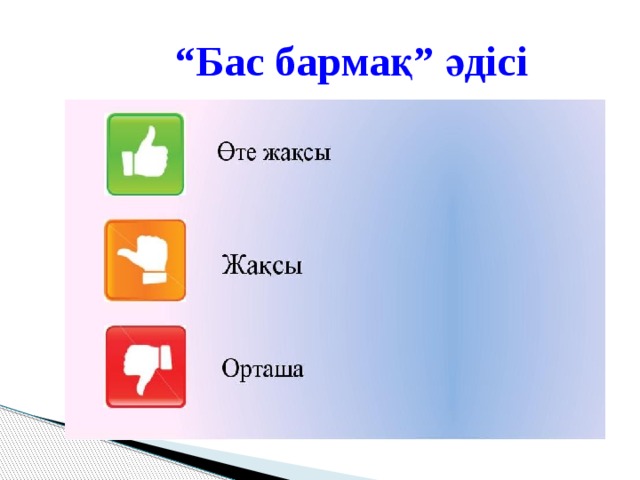 “Бас бармақ” әдісі

Өте жақсы

Жақсы

Орташа